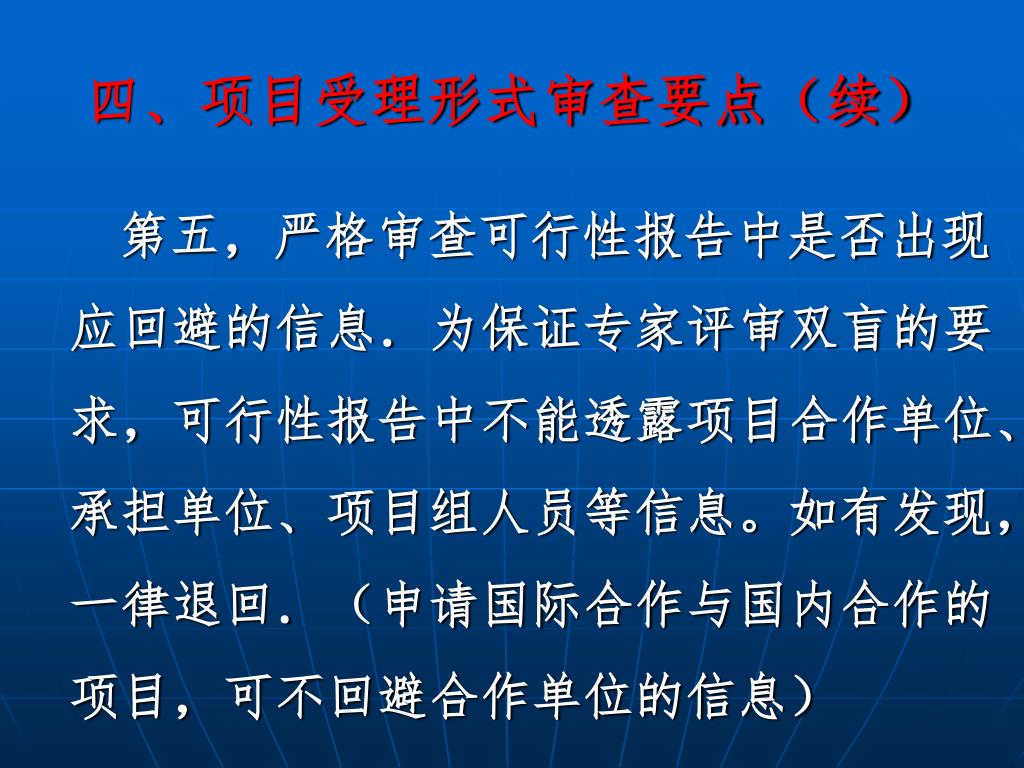 四、项目受理形式审查要点（续）

第五，严格审查可行性报告中是否出现应回避的信息．为保证专家评审双盲的要求，可行性报告中不能透露项目合作单位、承担单位、项目组人员等信息。如有发现，一律退回．（申请国际合作与国内合作的项目，可不回避合作单位的信息）